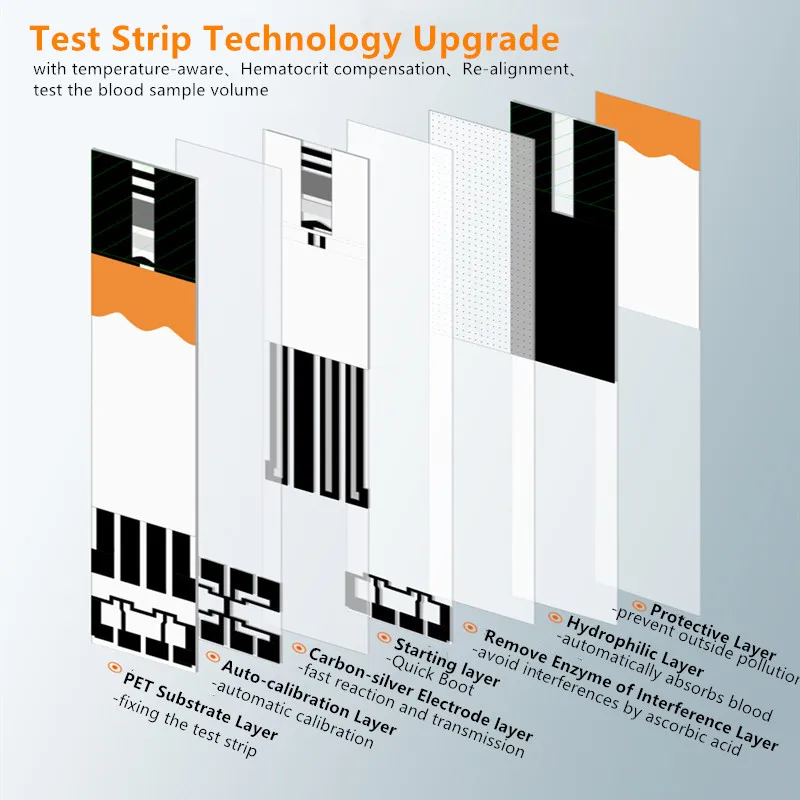 Test Strip Technology Upgrade
with temperature-aware、Hematocrit compensation、Re-alignment、test the blood sample volume

PET Substrate Layer
-fixing the test strip

Auto-calibration Layer
-automatic calibration

Carbon-silver Electrode layer
-fast reaction and transmission

Starting layer
-Quick Boot

Remove Enzyme of Interference Layer
-avoid interferences by ascorbic acid

Hydrophilic Layer
-automatically absorbs blood

Protective Layer
-prevent outside pollution